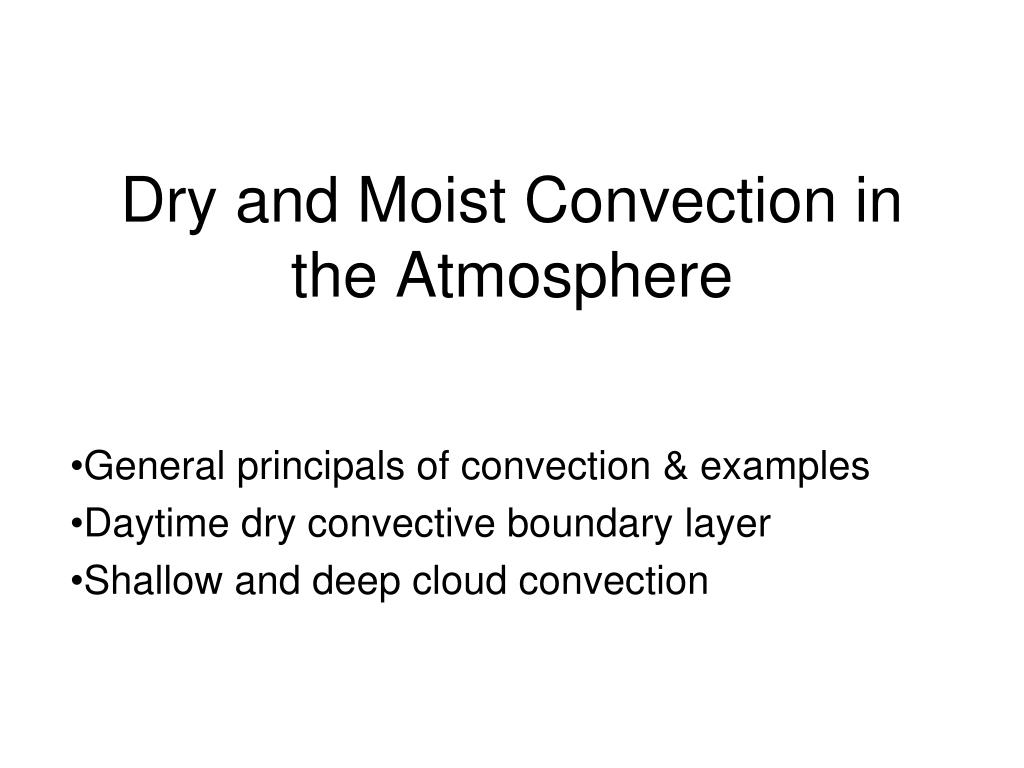 Dry and Moist Convection in the Atmosphere

•General principals of convection & examples
•Daytime dry convective boundary layer
•Shallow and deep cloud convection